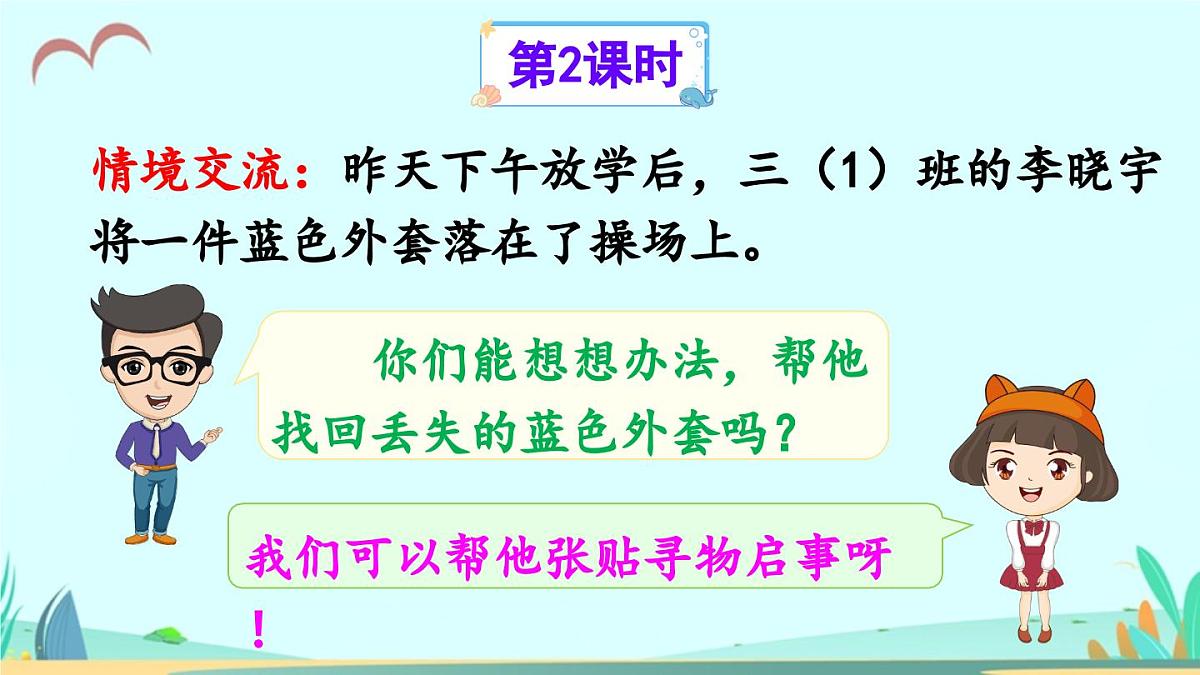 第2课时

情境交流：昨天下午放学后，三（1）班的李晓宇将一件蓝色外套落在了操场上。

你们能想想办法，帮他找回丢失的蓝色外套吗？

我们可以帮他张贴寻物启事呀！